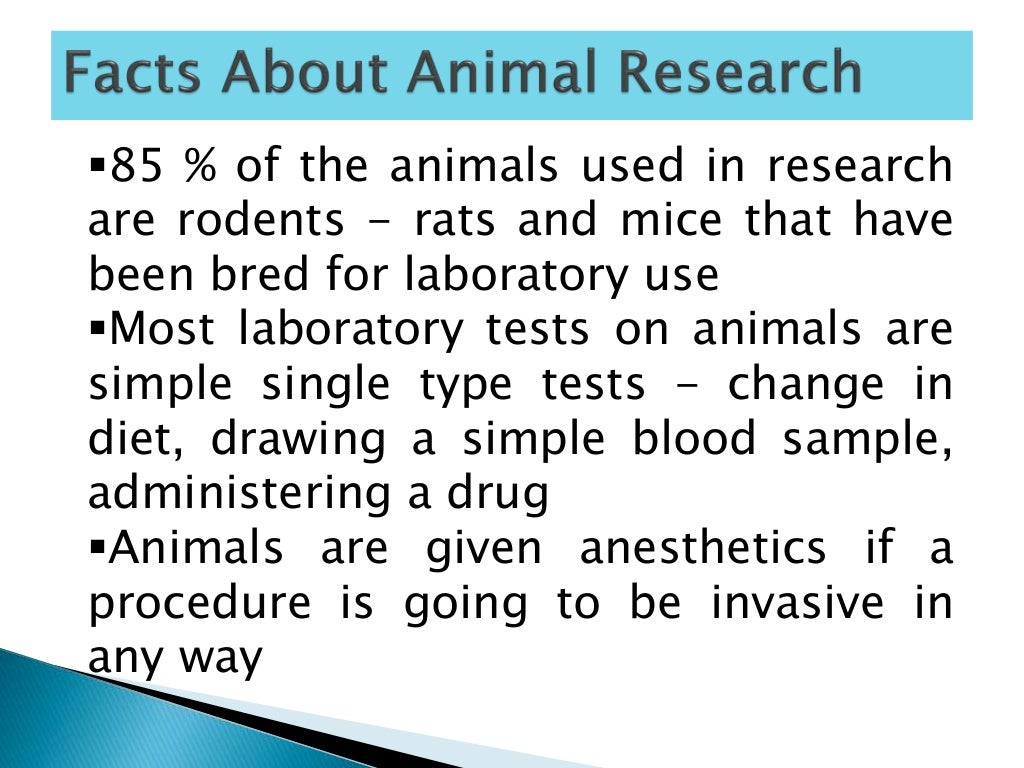 Facts About Animal Research

▪85 % of the animals used in research are rodents - rats and mice that have been bred for laboratory use

▪Most laboratory tests on animals are simple single type tests - change in diet, drawing a simple blood sample, administering a drug

▪Animals are given anesthetics if a procedure is going to be invasive in any way